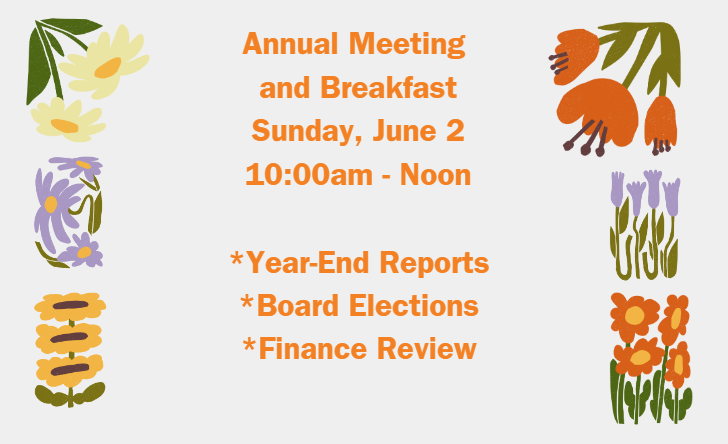 Annual Meeting
and Breakfast
Sunday, June 2
10:00am - Noon

*Year-End Reports
*Board Elections
*Finance Review